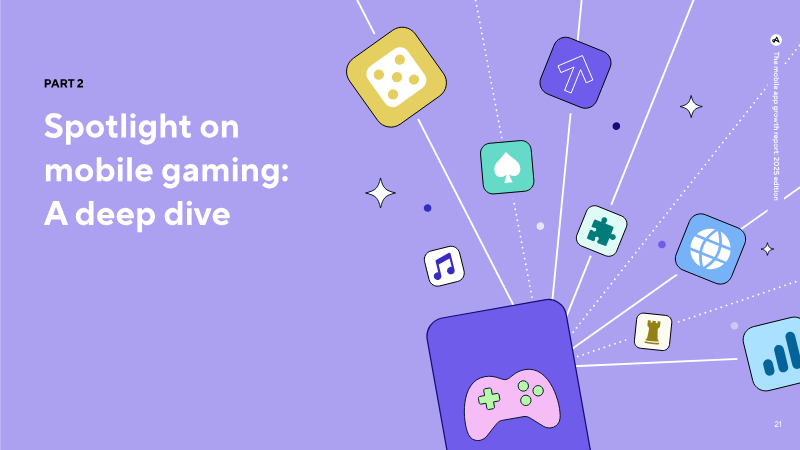 PART 2

Spotlight on mobile gaming: A deep dive

The mobile app growth report: 2025 edition

21